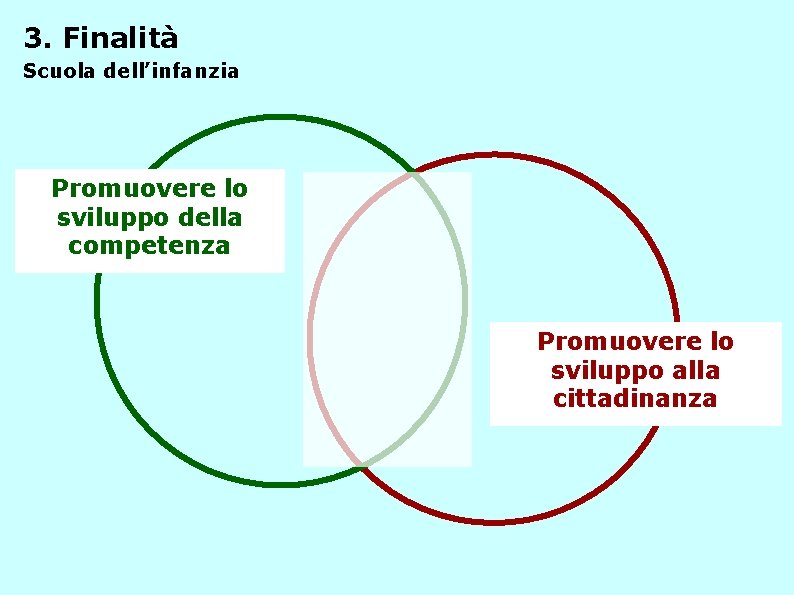 3. Finalità
Scuola dell'infanzia

Promuovere lo sviluppo della competenza

Promuovere lo sviluppo alla cittadinanza